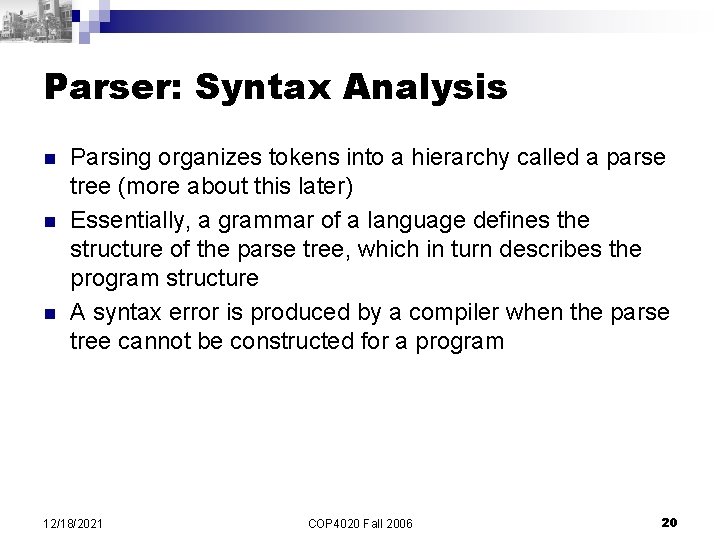 Parser: Syntax Analysis

Parsing organizes tokens into a hierarchy called a parse tree (more about this later)

Essentially, a grammar of a language defines the structure of the parse tree, which in turn describes the program structure

A syntax error is produced by a compiler when the parse tree cannot be constructed for a program

12/18/2021

COP4020 Fall 2006

20